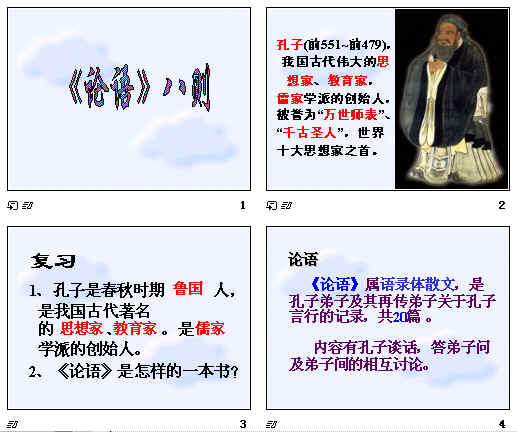 《论语》八则

1

孔子(前551~前479)，我国古代伟大的思想家、教育家，儒家学派的创始人，被誉为“万世师表”、“千古圣人”，世界十大思想家之首。

2

复习

1、孔子是春秋时期 鲁国 人，是我国古代著名的 思想家、教育家 。是儒家学派的创始人。

2、《论语》是怎样的一本书?

3

论语

《论语》属语录体散文，是孔子弟子及其再传弟子关于孔子言行的记录，共20篇 。

内容有孔子谈话，答弟子问及弟子间的相互讨论。

4